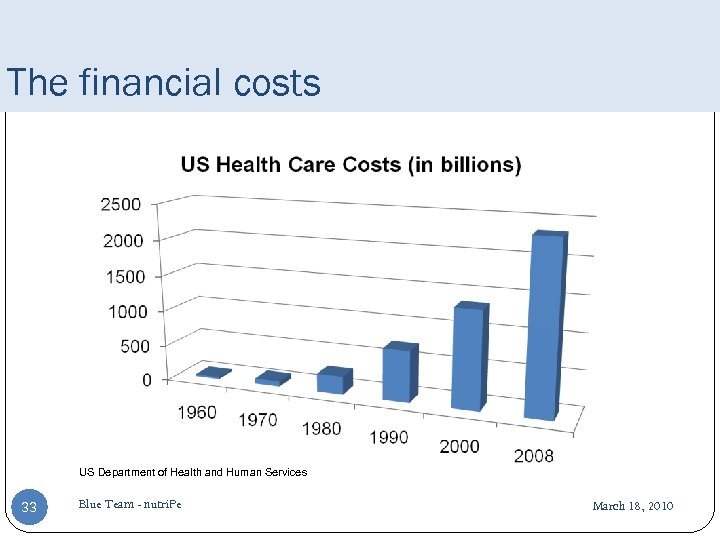 The financial costs

US Health Care Costs (in billions)

2500
2000
1500
1000
500
0

1960 1970 1980 1990 2000 2008

US Department of Health and Human Services

33

Blue Team - nutriPe

March 18, 2010